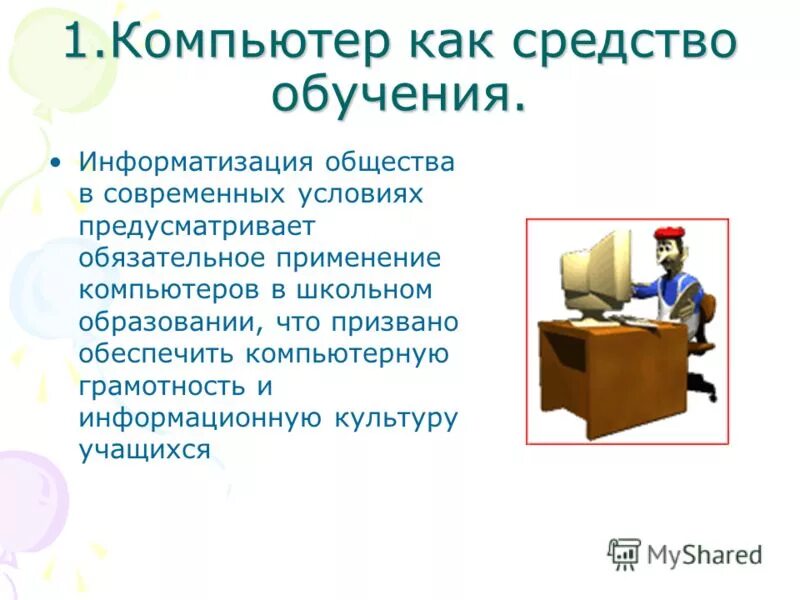 1.Компьютер как средство обучения.

• Информатизация общества в современных условиях предусматривает обязательное применение компьютеров в школьном образовании, что призвано обеспечить компьютерную грамотность и информационную культуру учащихся

MyShared